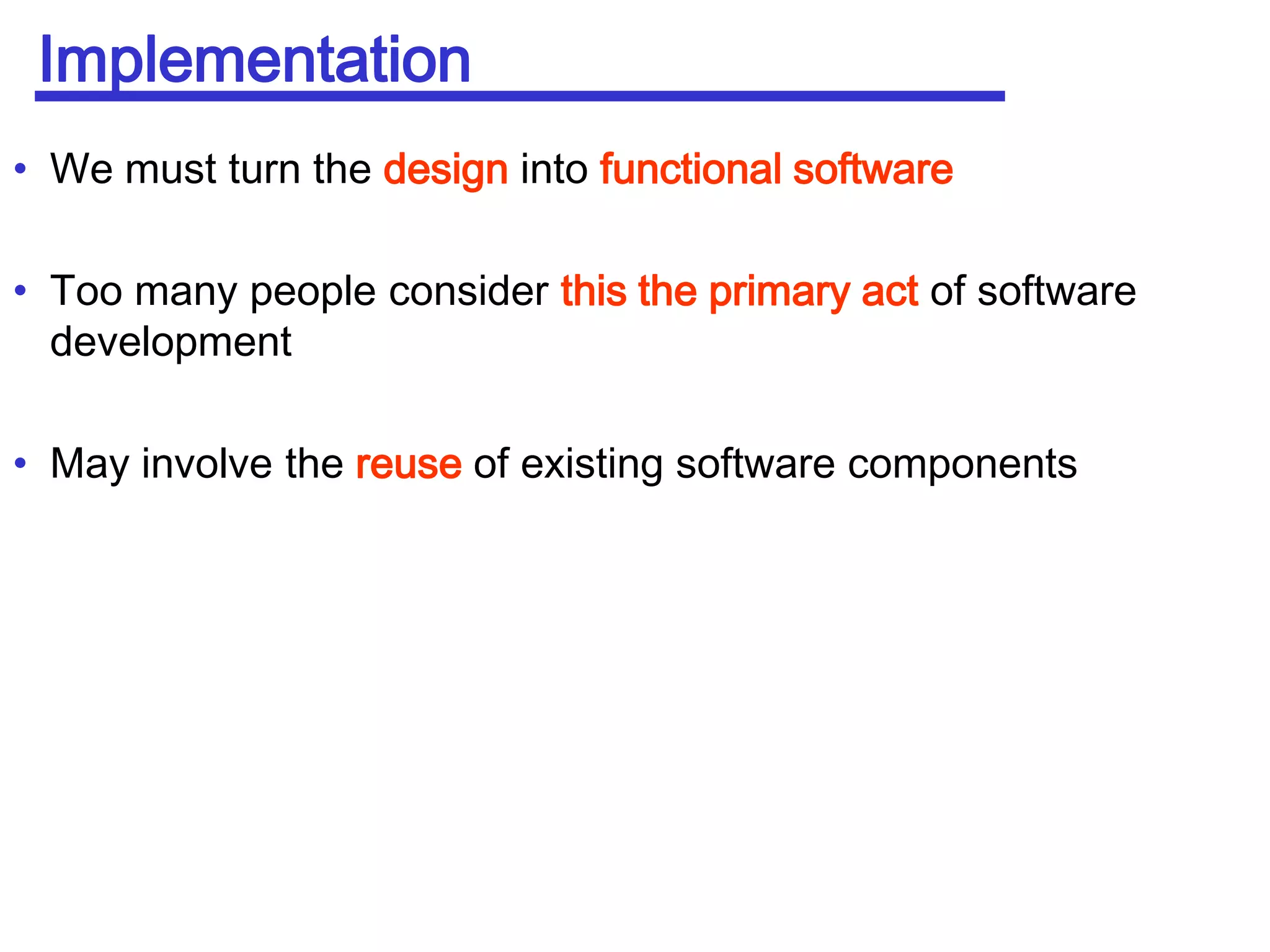 Implementation

• We must turn the design into functional software

• Too many people consider this the primary act of software development

• May involve the reuse of existing software components